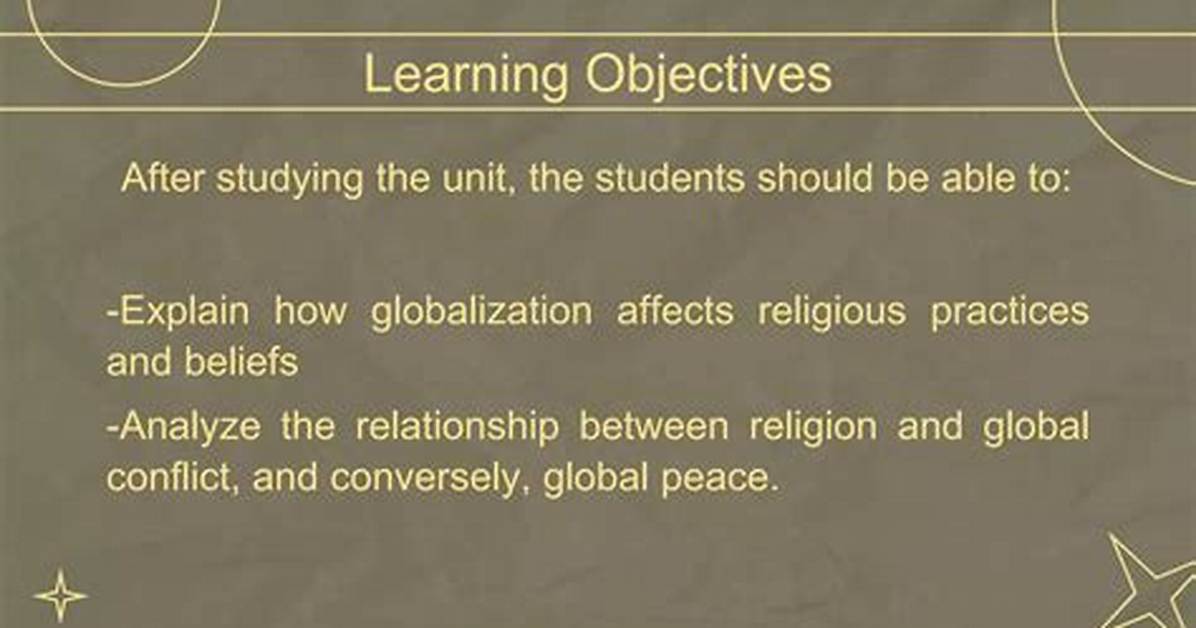 Learning Objectives

After studying the unit, the students should be able to:

-Explain how globalization affects religious practices and beliefs

-Analyze the relationship between religion and global conflict, and conversely, global peace.